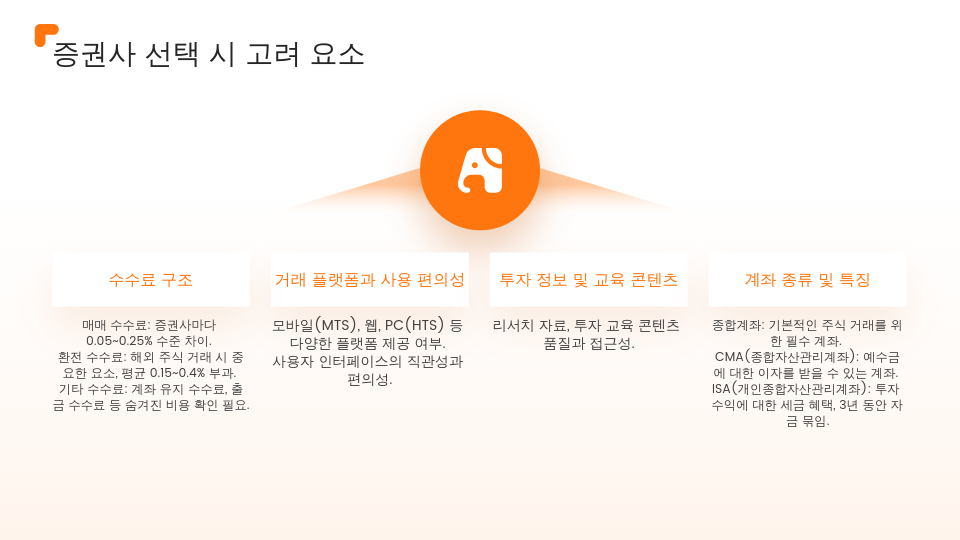 증권사 선택 시 고려 요소

수수료 구조

매매 수수료: 증권사마다 0.05~0.25% 수준 차이.
환전 수수료: 해외 주식 거래 시 중요한 요소, 평균 0.15~0.4% 부과.
기타 수수료: 계좌 유지 수수료, 출금 수수료 등 숨겨진 비용 확인 필요.

거래 플랫폼과 사용 편의성

모바일(MTS), 웹, PC(HTS) 등 다양한 플랫폼 제공 여부.
사용자 인터페이스의 직관성과 편의성.

투자 정보 및 교육 콘텐츠

리서치 자료, 투자 교육 콘텐츠 품질과 접근성.

계좌 종류 및 특징

종합계좌: 기본적인 주식 거래를 위한 필수 계좌.
CMA(종합자산관리계좌): 예수금에 대한 이자를 받을 수 있는 계좌.
ISA(개인종합자산관리계좌): 투자 수익에 대한 세금 혜택, 3년 동안 자금 묶임.